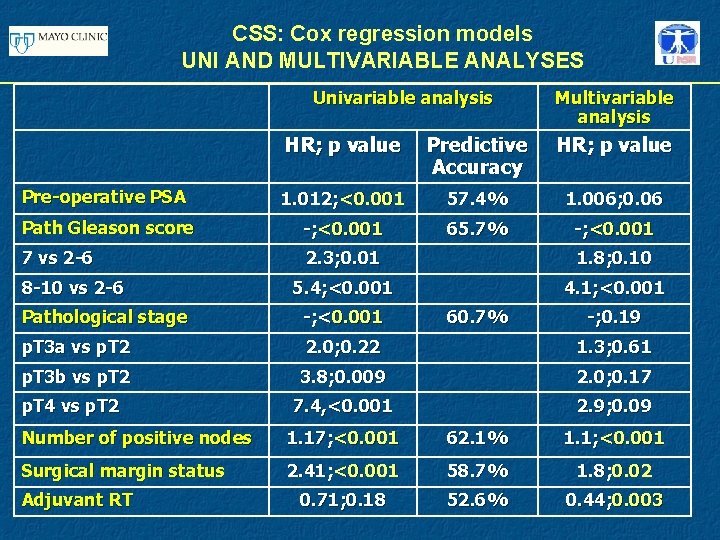 MAYO CLINIC

CSS: Cox regression models
UNI AND MULTIVARIABLE ANALYSES

U

| | Univariable analysis | | Multivariable analysis |
|---|---|---|---|
| | HR; p value | Predictive Accuracy | HR; p value |
| Pre-operative PSA | 1.012;<0.001 | 57.4% | 1.006;0.06 |
| Path Gleason score | -;<0.001 | 65.7% | -;<0.001 |
| 7 vs 2-6 | 2.3;0.01 | | 1.8;0.10 |
| 8-10 vs 2-6 | 5.4;<0.001 | | 4.1;<0.001 |
| Pathological stage | -;<0.001 | 60.7% | -;0.19 |
| pT3a vs pT2 | 2.0;0.22 | | 1.3;0.61 |
| pT3b vs pT2 | 3.8;0.009 | | 2.0;0.17 |
| pT4 vs pT2 | 7.4,<0.001 | | 2.9;0.09 |
| Number of positive nodes | 1.17;<0.001 | 62.1% | 1.1;<0.001 |
| Surgical margin status | 2.41;<0.001 | 58.7% | 1.8;0.02 |
| Adjuvant RT | 0.71;0.18 | 52.6% | 0.44;0.003 |